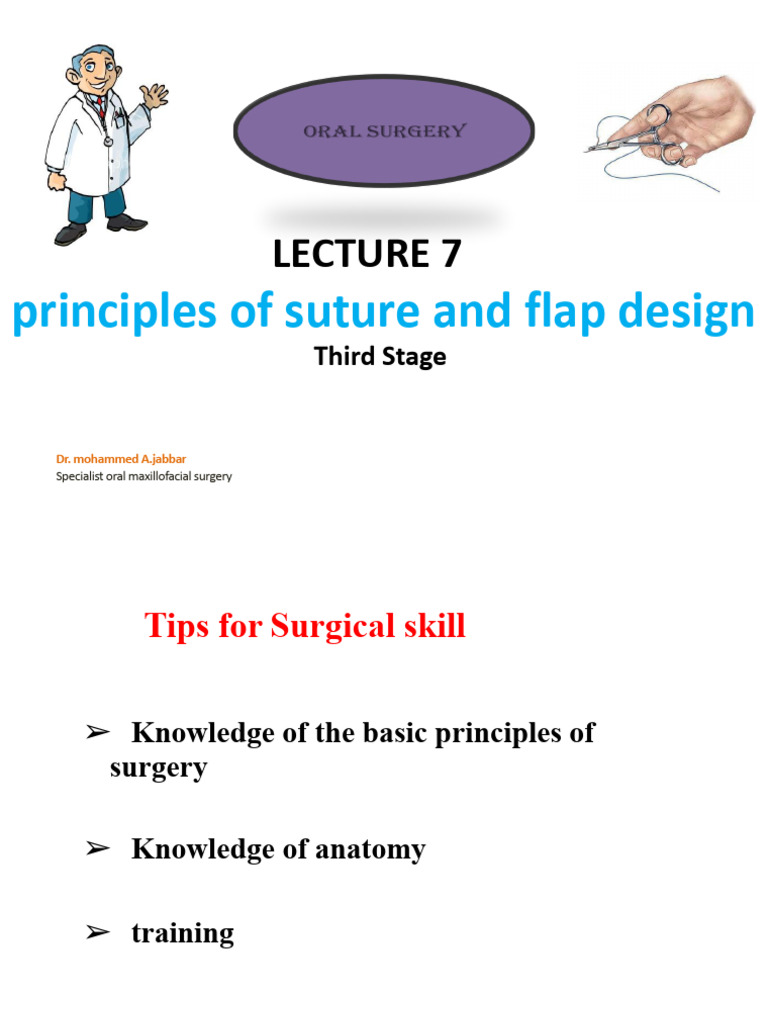 ORAL SURGERY

LECTURE 7

principles of suture and flap design

Third Stage

Dr. mohammed A.jabbar
Specialist oral maxillofacial surgery

Tips for Surgical skill

➢ Knowledge of the basic principles of surgery

➢ Knowledge of anatomy

➢ training